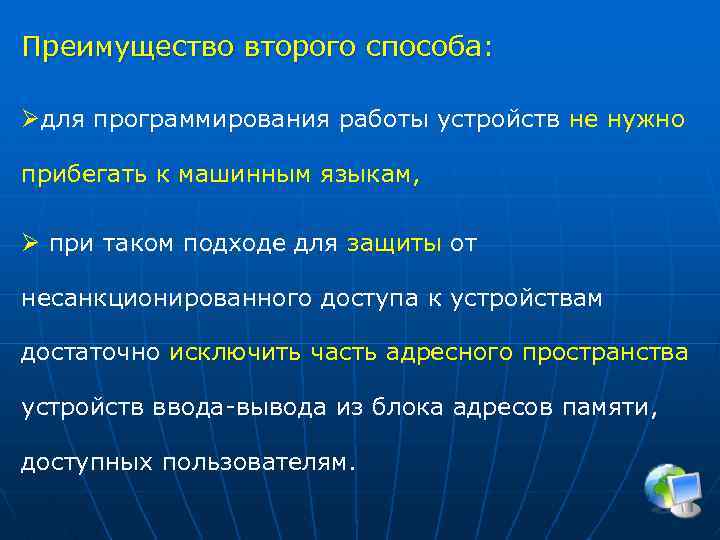 Преимущество второго способа:

➢для программирования работы устройств не нужно прибегать к машинным языкам,

➢ при таком подходе для защиты от несанкционированного доступа к устройствам достаточно исключить часть адресного пространства устройств ввода-вывода из блока адресов памяти, доступных пользователям.